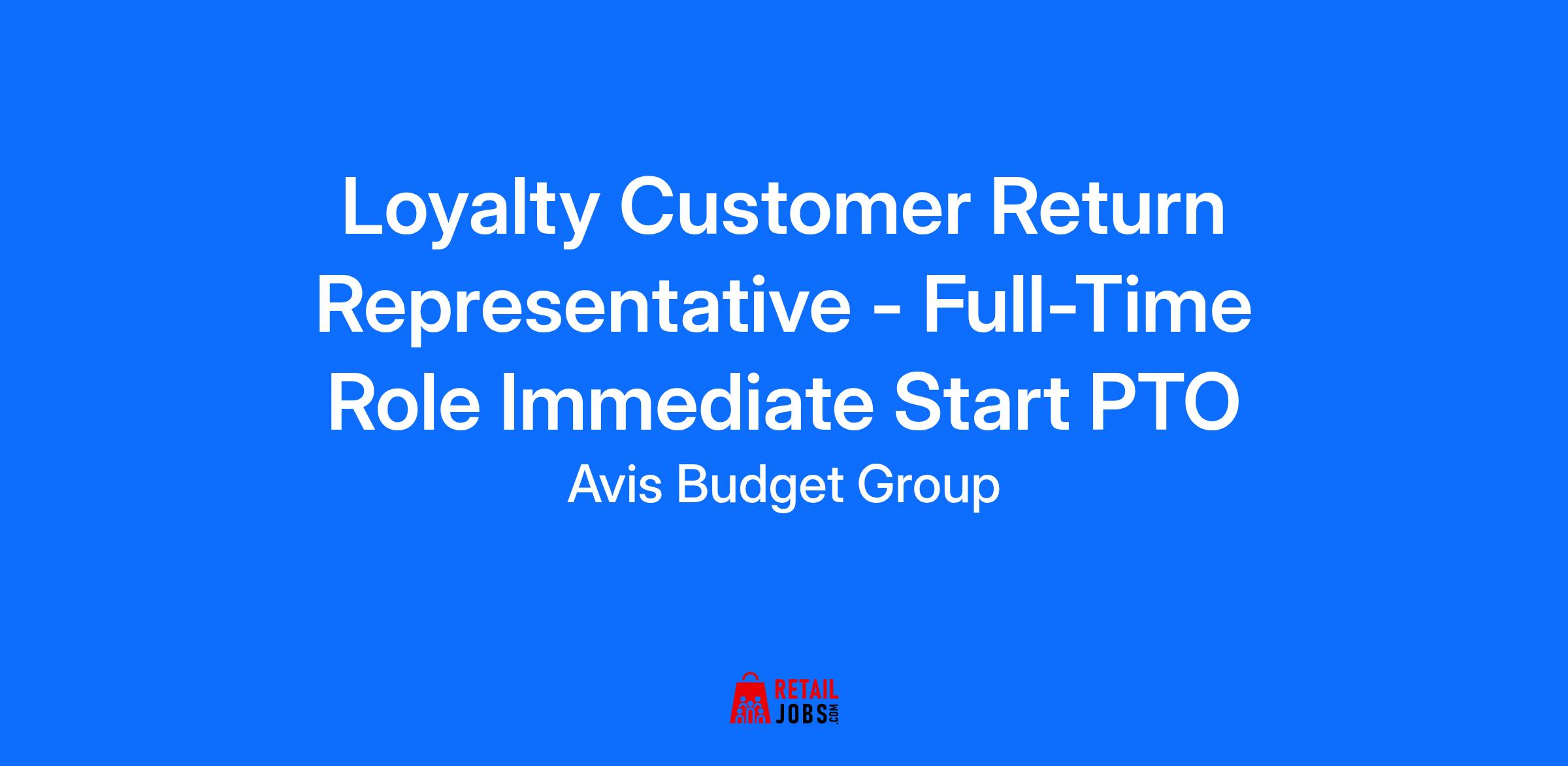 Loyalty Customer Return Representative - Full-Time Role Immediate Start PTO

Avis Budget Group

RETAIL JOBS.COM